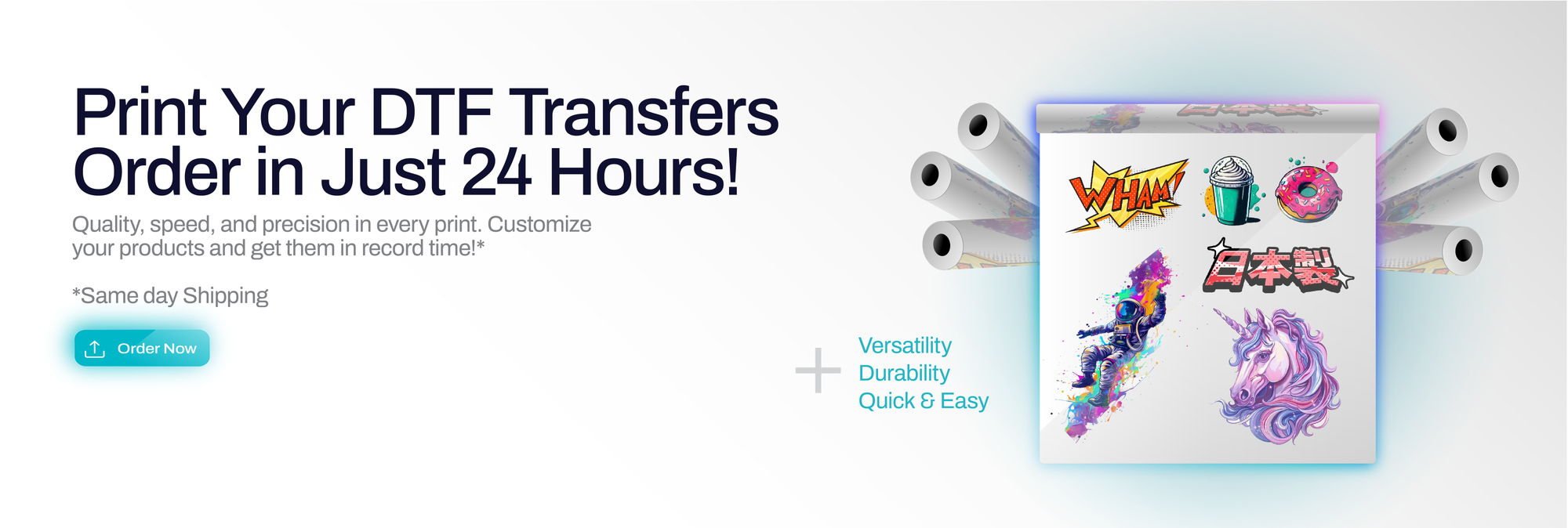 Print Your DTF Transfers Order in Just 24 Hours!

Quality, speed, and precision in every print. Customize your products and get them in record time!*

*Same day Shipping

Order Now

+

Versatility
Durability
Quick & Easy

WHAM!

日本製